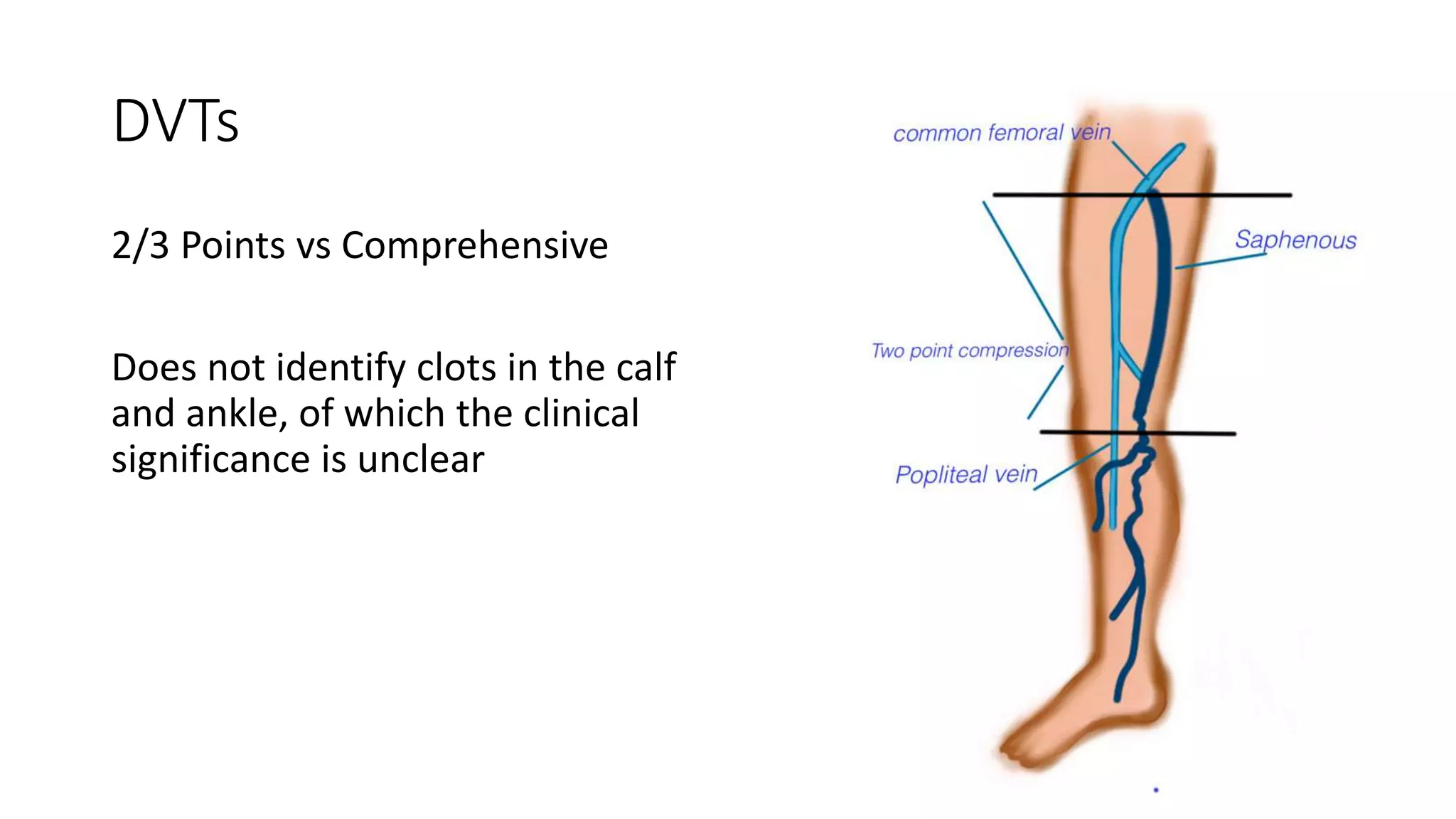 DVTs

2/3 Points vs Comprehensive

Does not identify clots in the calf and ankle, of which the clinical significance is unclear

common femoral vein

Saphenous

Two point compression

Popliteal vein